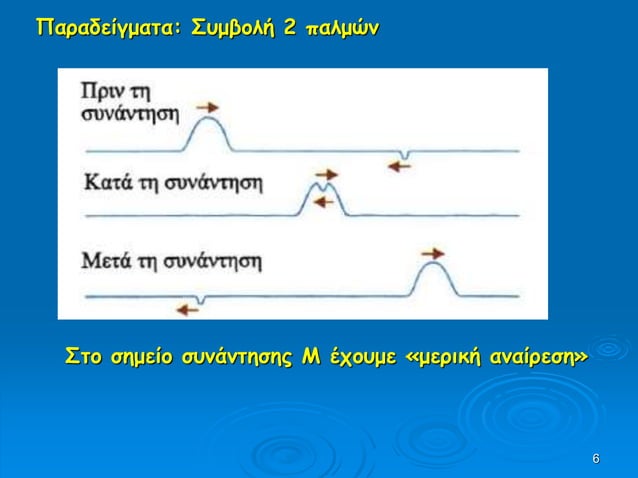 Παραδείγματα: Συμβολή 2 παλμών

Πριν τη συνάντηση

Κατά τη συνάντηση

Μετά τη συνάντηση

Στο σημείο συνάντησης Μ έχουμε «μερική αναίρεση»

6